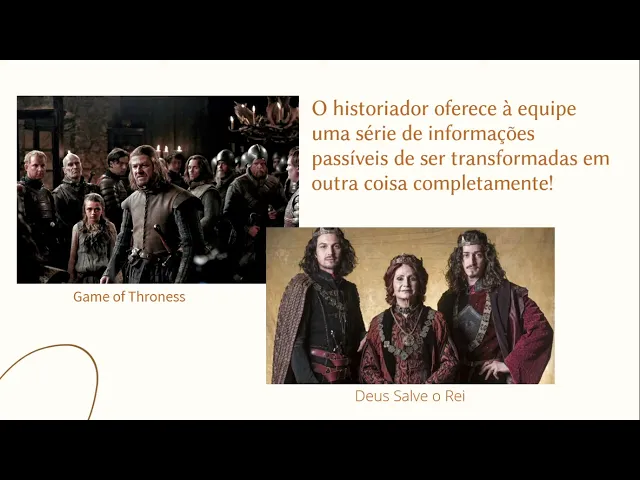 O historiador oferece à equipe uma série de informações passíveis de ser transformadas em outra coisa completamente!

Game of Throness

Deus Salve o Rei